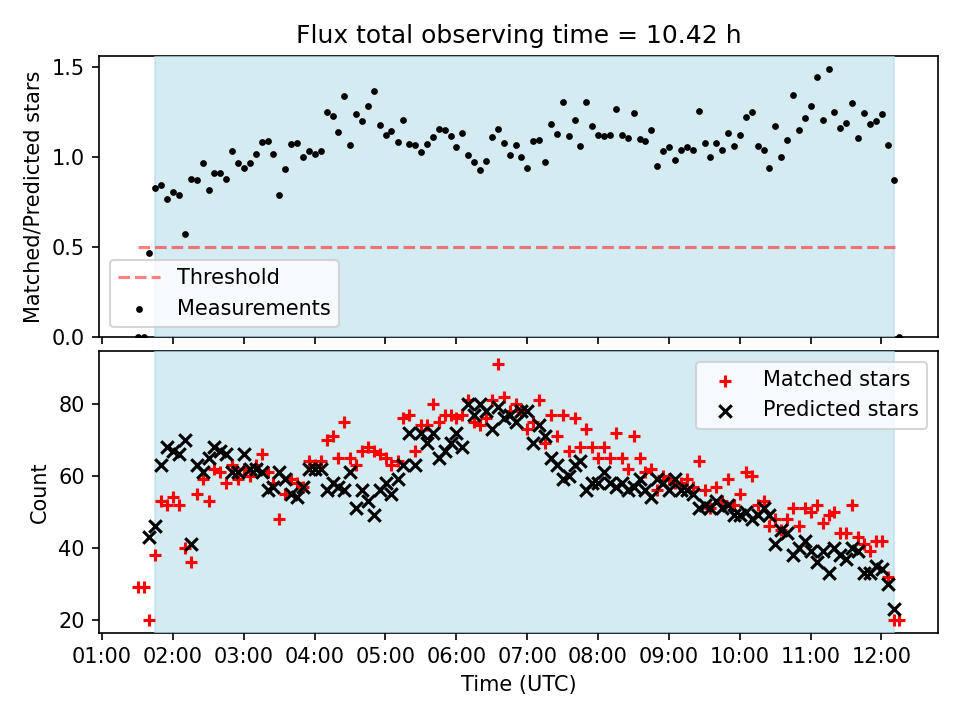 Flux total observing time = 10.42 h

Matched/Predicted stars

1.5
1.0
0.5
0.0

Threshold
Measurements

Count

80
60
40
20

Matched stars
Predicted stars

01:00 02:00 03:00 04:00 05:00 06:00 07:00 08:00 09:00 10:00 11:00 12:00

Time (UTC)